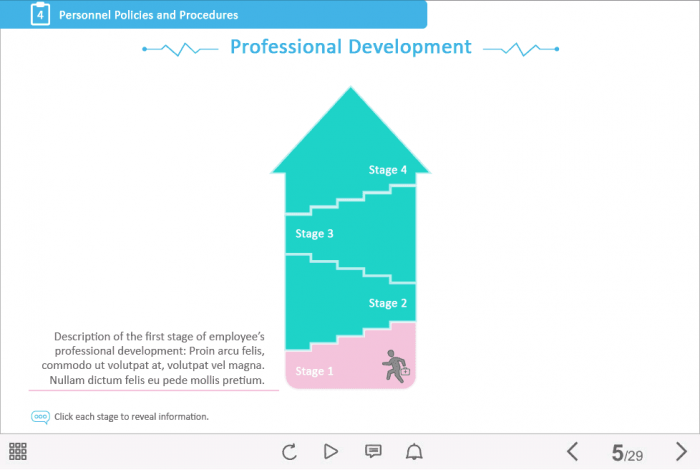 4 Personnel Policies and Procedures

Professional Development

Stage 4

Stage 3

Stage 2

Stage 1

Description of the first stage of employee's professional development: Proin arcu felis, commodo ut volutpat at, volutpat vel magna. Nullam dictum felis eu pede mollis pretium.

Click each stage to reveal information.

5/29